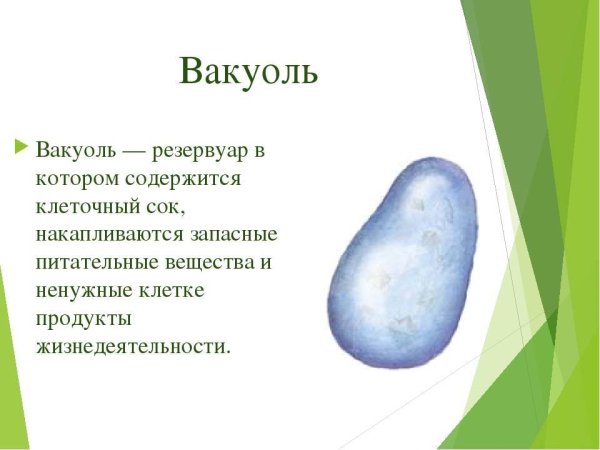 Вакуоль

Вакуоль — резервуар в котором содержится клеточный сок, накапливаются запасные питательные вещества и ненужные клетке продукты жизнедеятельности.